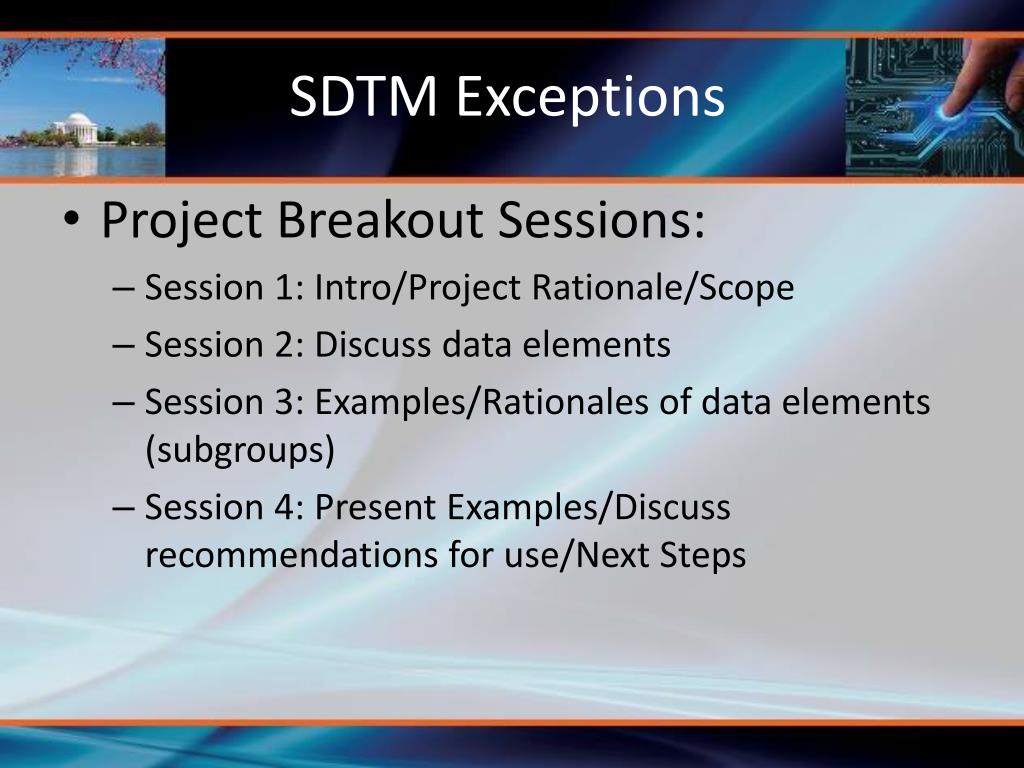 SDTM Exceptions

• Project Breakout Sessions:
– Session 1: Intro/Project Rationale/Scope
– Session 2: Discuss data elements
– Session 3: Examples/Rationales of data elements (subgroups)
– Session 4: Present Examples/Discuss recommendations for use/Next Steps